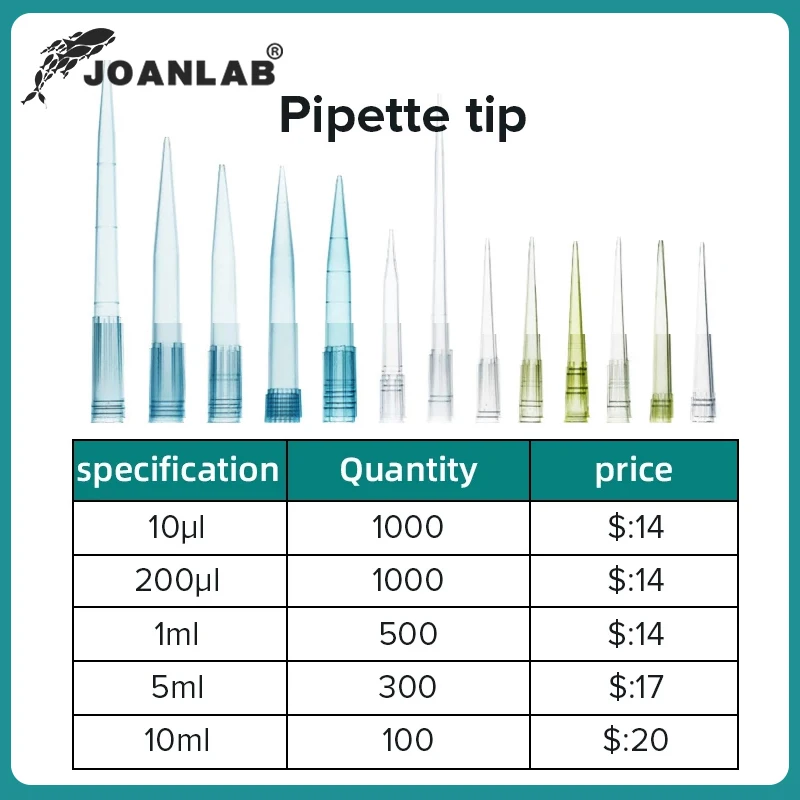 JOANLAB®

Pipette tip

| specification | Quantity | price |
|---|---|---|
| 10μl | 1000 | \$:14 |
| 200μl | 1000 | \$:14 |
| 1ml | 500 | \$:14 |
| 5ml | 300 | \$:17 |
| 10ml | 100 | \$:20 |